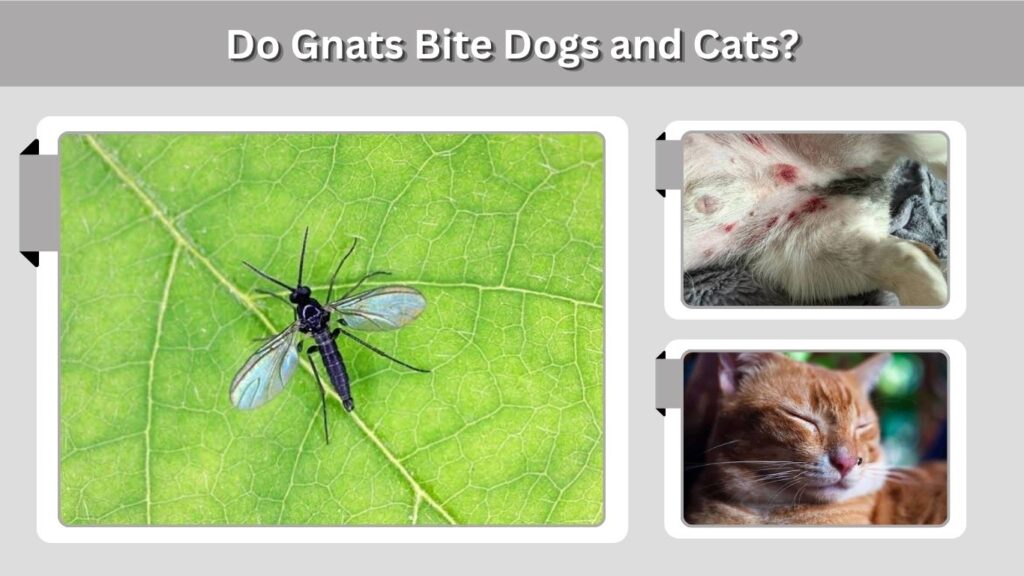 Do Gnats Bite Dogs and Cats?